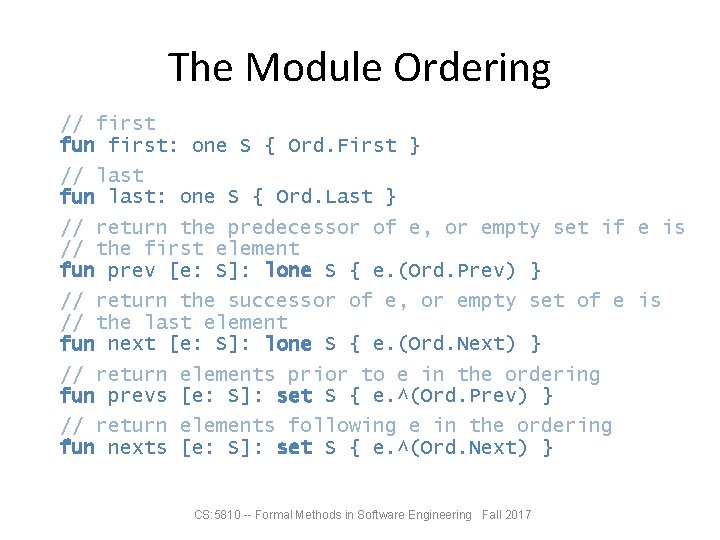 The Module Ordering

// first
fun first: one S { Ord.First }

// last
fun last: one S { Ord.Last }

// return the predecessor of e, or empty set if e is
// the first element
fun prev [e: S]: lone S { e.(Ord.Prev) }

// return the successor of e, or empty set of e is
// the last element
fun next [e: S]: lone S { e.(Ord.Next) }

// return elements prior to e in the ordering
fun prevs [e: S]: set S { e.^(Ord.Prev) }

// return elements following e in the ordering
fun nexts [e: S]: set S { e.^(Ord.Next) }

CS:5810 -- Formal Methods in Software Engineering Fall 2017